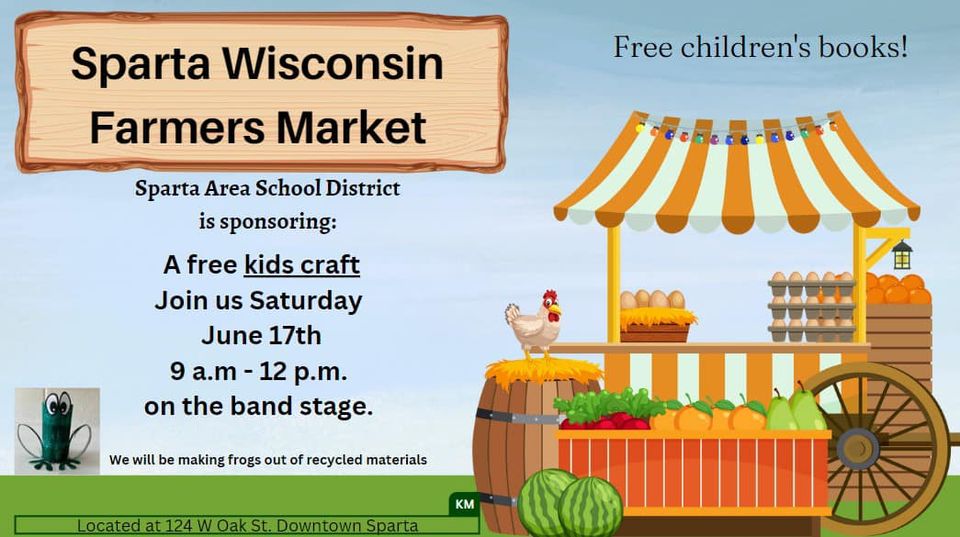 Sparta Wisconsin Farmers Market

Free children's books!

Sparta Area School District is sponsoring:

A free kids craft
Join us Saturday
June 17th
9 a.m - 12 p.m.
on the band stage.

We will be making frogs out of recycled materials

KM

Located at 124 W Oak St. Downtown Sparta